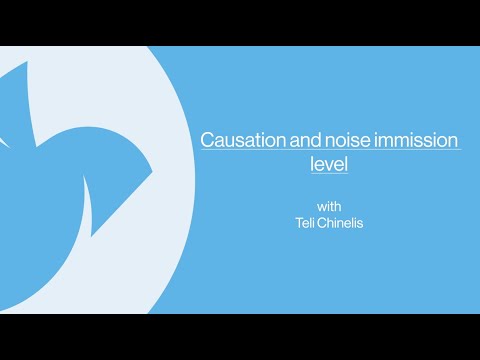 Causation and noise immission level

with
Teli Chinelis